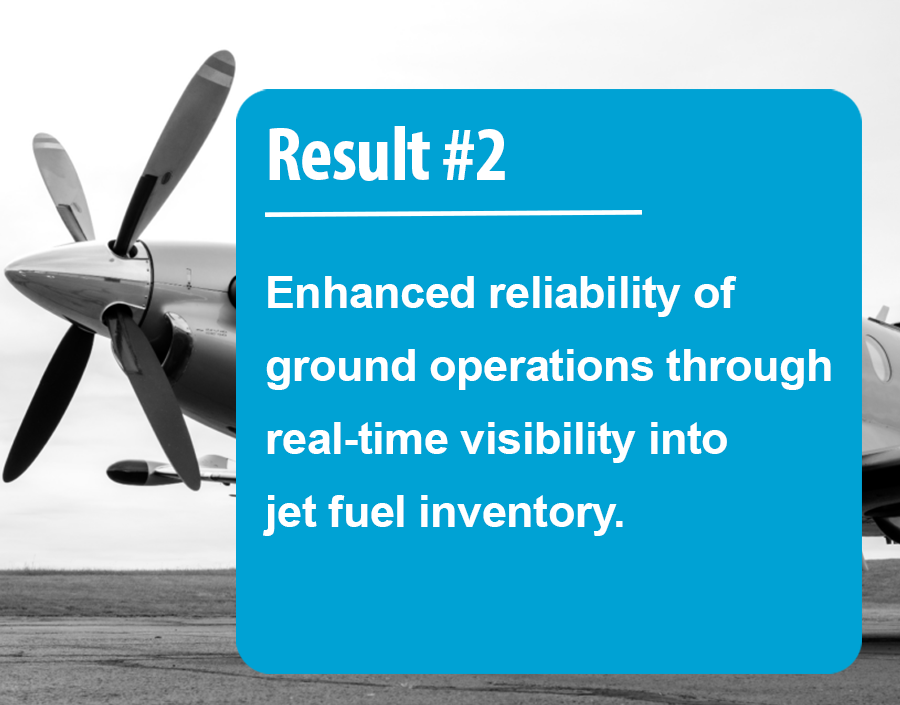 Result #2

Enhanced reliability of ground operations through real-time visibility into jet fuel inventory.